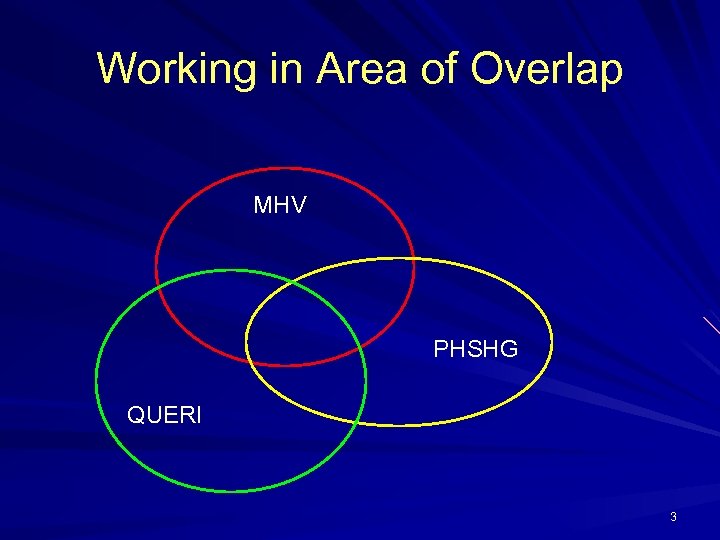 Working in Area of Overlap

MHV

PHSHG

QUERI

3